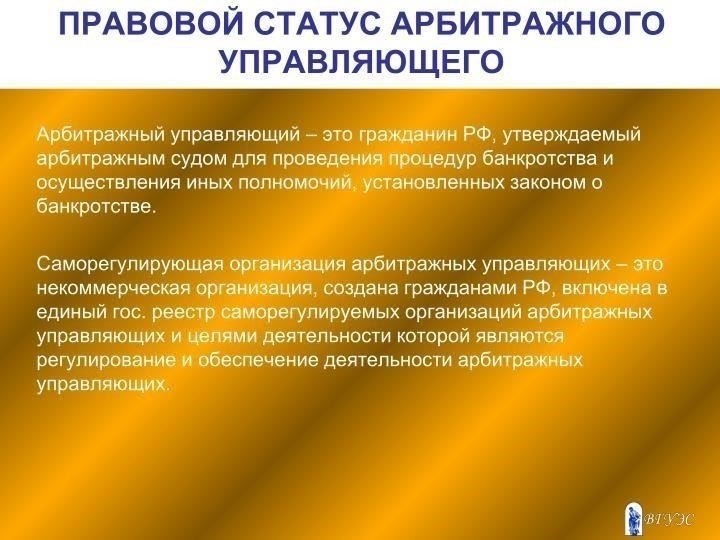 ПРАВОВОЙ СТАТУС АРБИТРАЖНОГО УПРАВЛЯЮЩЕГО

Арбитражный управляющий – это гражданин РФ, утверждаемый арбитражным судом для проведения процедур банкротства и осуществления иных полномочий, установленных законом о банкротстве.

Саморегулирующая организация арбитражных управляющих – это некоммерческая организация, создана гражданами РФ, включена в единый гос. реестр саморегулируемых организаций арбитражных управляющих и целями деятельности которой являются регулирование и обеспечение деятельности арбитражных управляющих.

ВГУЭС